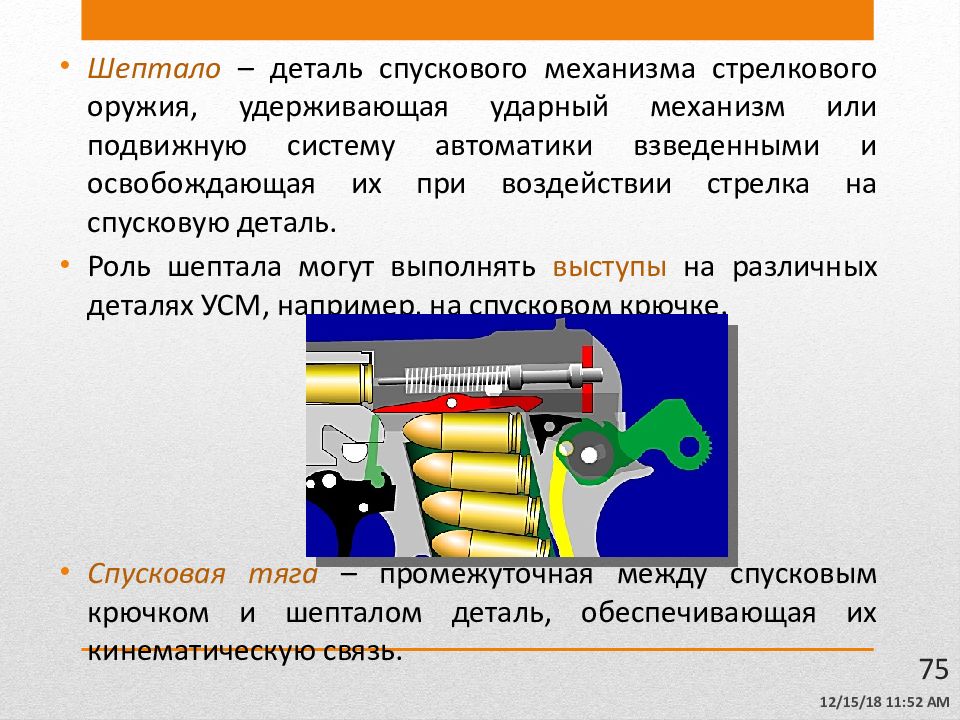 • Шептало – деталь спускового механизма стрелкового оружия, удерживающая ударный механизм или подвижную систему автоматики взведенными и освобождающая их при воздействии стрелка на спусковую деталь.

• Роль шептала могут выполнять выступы на различных деталях УСМ, например, на спусковом крючке.

• Спусковая тяга – промежуточная между спусковым крючком и шепталом деталь, обеспечивающая их кинематическую связь.

75

12/15/18 11:52 AM